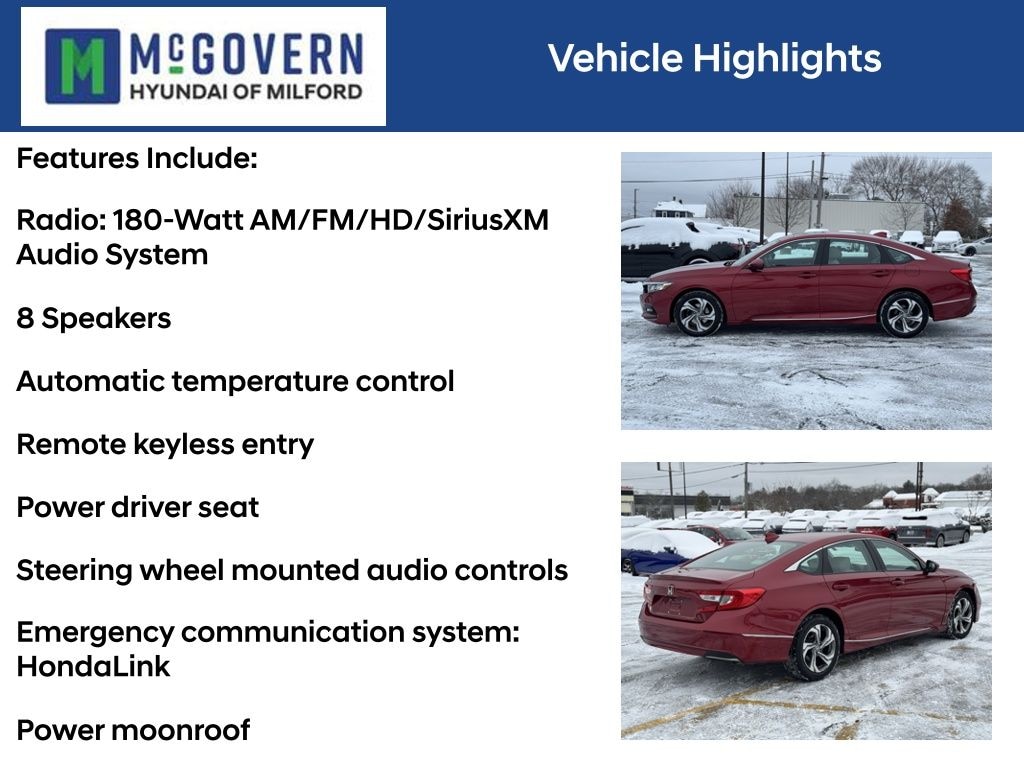 M McGOVERN
HYUNDAI OF MILFORD

Vehicle Highlights

Features Include:

Radio: 180-Watt AM/FM/HD/SiriusXM Audio System

8 Speakers

Automatic temperature control

Remote keyless entry

Power driver seat

Steering wheel mounted audio controls

Emergency communication system: HondaLink

Power moonroof